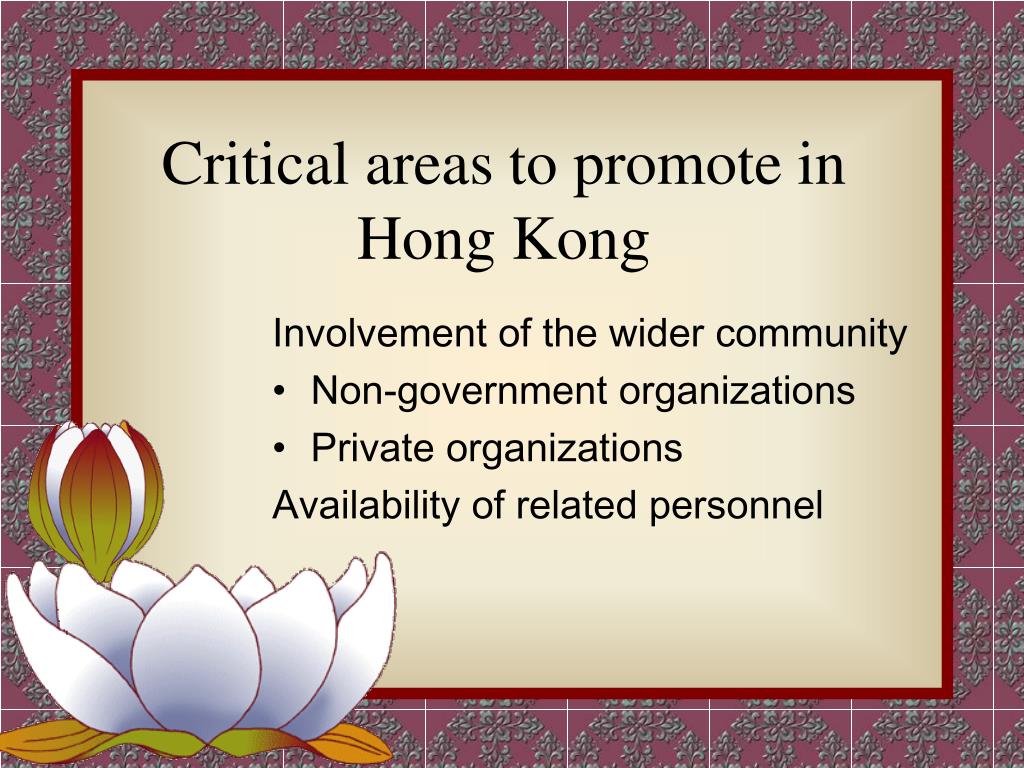 Critical areas to promote in Hong Kong

Involvement of the wider community
• Non-government organizations
• Private organizations
Availability of related personnel